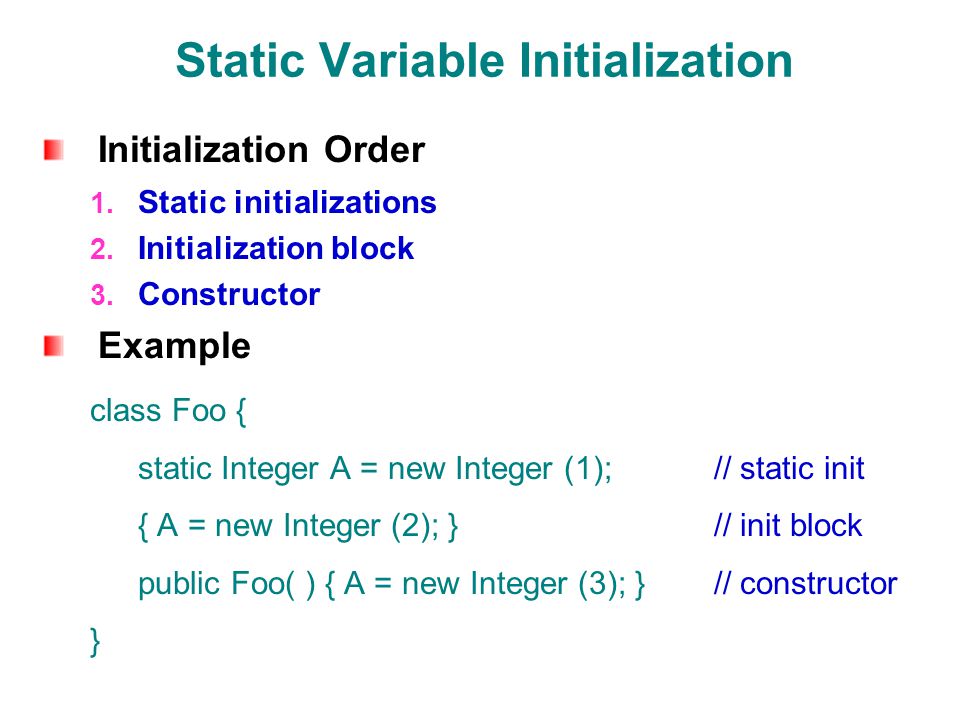 Static Variable Initialization

Initialization Order

1. Static initializations
2. Initialization block
3. Constructor

Example

class Foo {

static Integer A = new Integer (1); // static init

{ A = new Integer (2); } // init block

public Foo( ) { A = new Integer (3); } // constructor

}